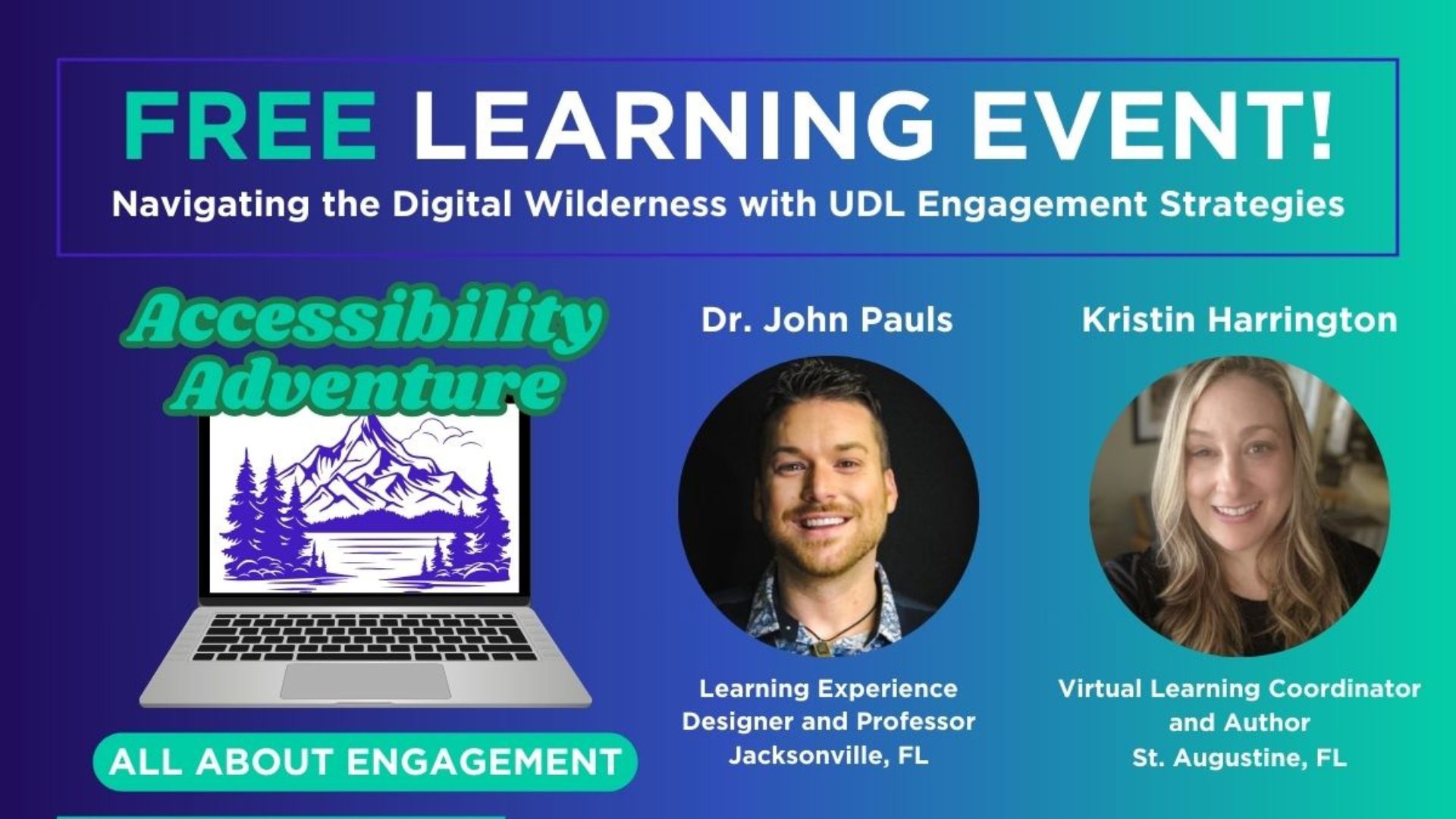 FREE LEARNING EVENT!

Navigating the Digital Wilderness with UDL Engagement Strategies

Accessibility Adventure

ALL ABOUT ENGAGEMENT

Dr. John Pauls

Learning Experience Designer and Professor
Jacksonville, FL

Kristin Harrington

Virtual Learning Coordinator and Author
St. Augustine, FL